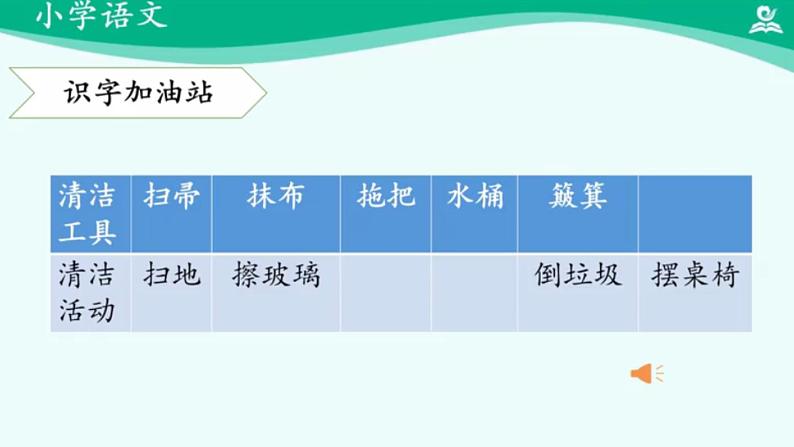 小学语文

识字加油站

| 清洁工具 | 扫帚 | 抹布 | 拖把 | 水桶 | 簸箕 | |
|---|---|---|---|---|---|---|
| 清洁活动 | 扫地 | 擦玻璃 | | | 倒垃圾 | 摆桌椅 |